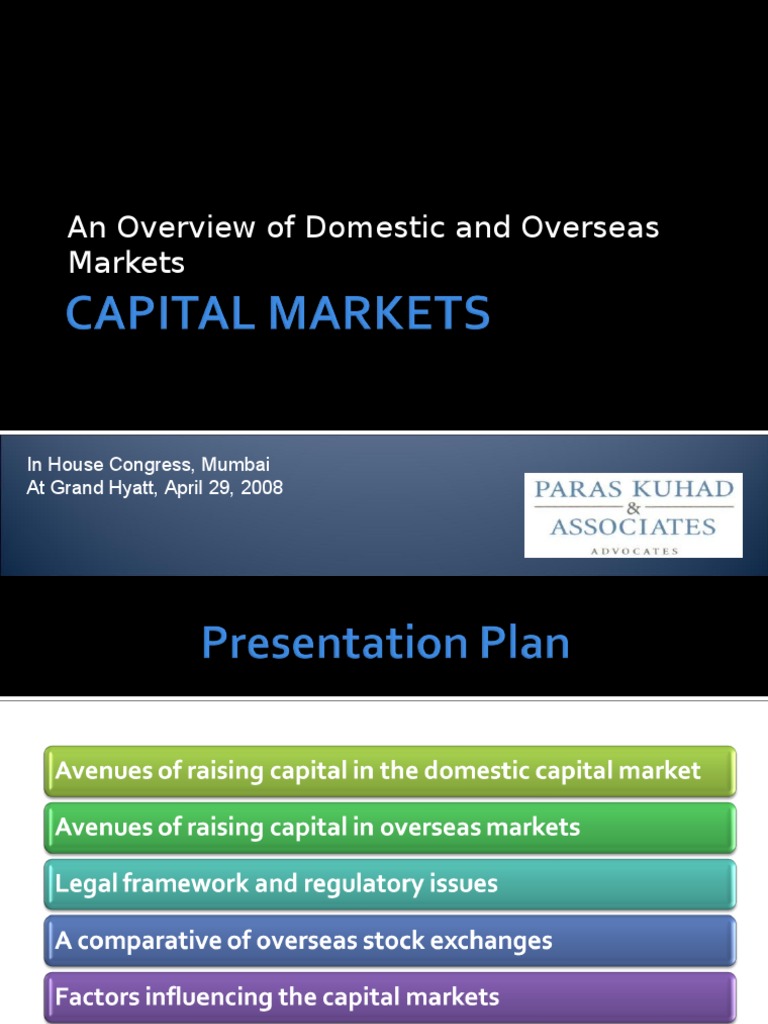 An Overview of Domestic and Overseas Markets

CAPITAL MARKETS

In House Congress, Mumbai
At Grand Hyatt, April 29, 2008

PARAS KUHAD
&
ASSOCIATES
ADVOCATES

Presentation Plan

Avenues of raising capital in the domestic capital market

Avenues of raising capital in overseas markets

Legal framework and regulatory issues

A comparative of overseas stock exchanges

Factors influencing the capital markets